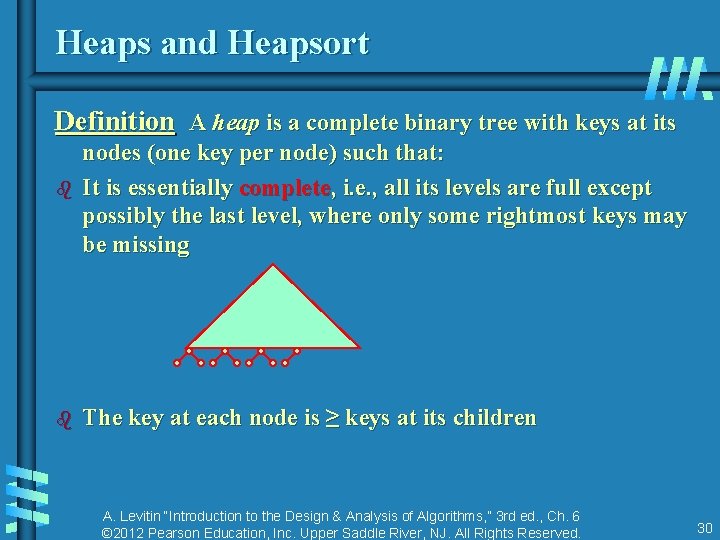 Heaps and Heapsort

Definition A heap is a complete binary tree with keys at its nodes (one key per node) such that:

It is essentially complete, i.e., all its levels are full except possibly the last level, where only some rightmost keys may be missing

The key at each node is ≥ keys at its children

A. Levitin "Introduction to the Design & Analysis of Algorithms," 3rd ed., Ch. 6
©2012 Pearson Education, Inc. Upper Saddle River, NJ. All Rights Reserved.

30